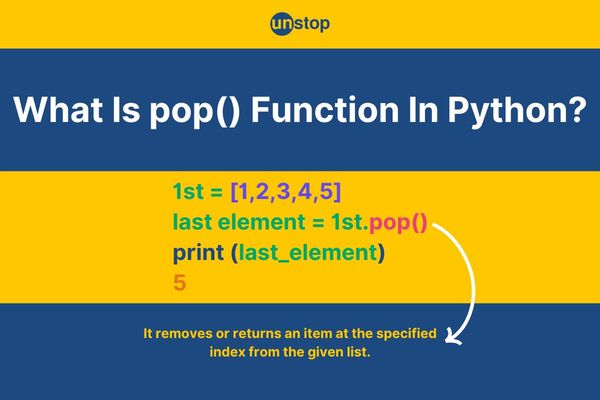 unstop

What Is pop() Function In Python?

1st = [1,2,3,4,5]
last element = 1st.pop()
print (last_element)
5

It removes or returns an item at the specified index from the given list.